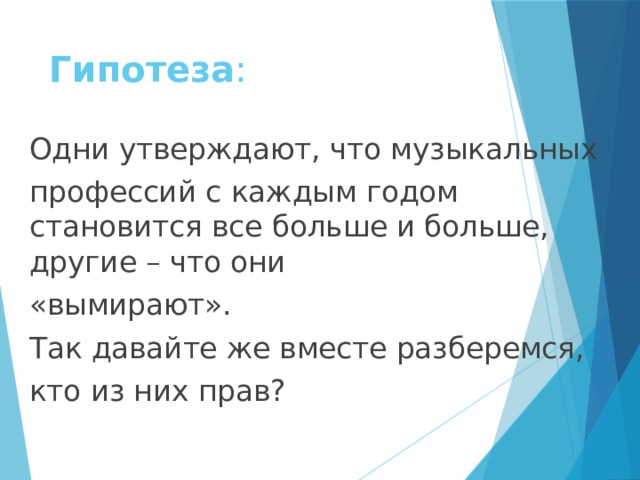 Гипотеза:

Одни утверждают, что музыкальных профессий с каждым годом становится все больше и больше, другие – что они «вымирают».

Так давайте же вместе разберемся, кто из них прав?